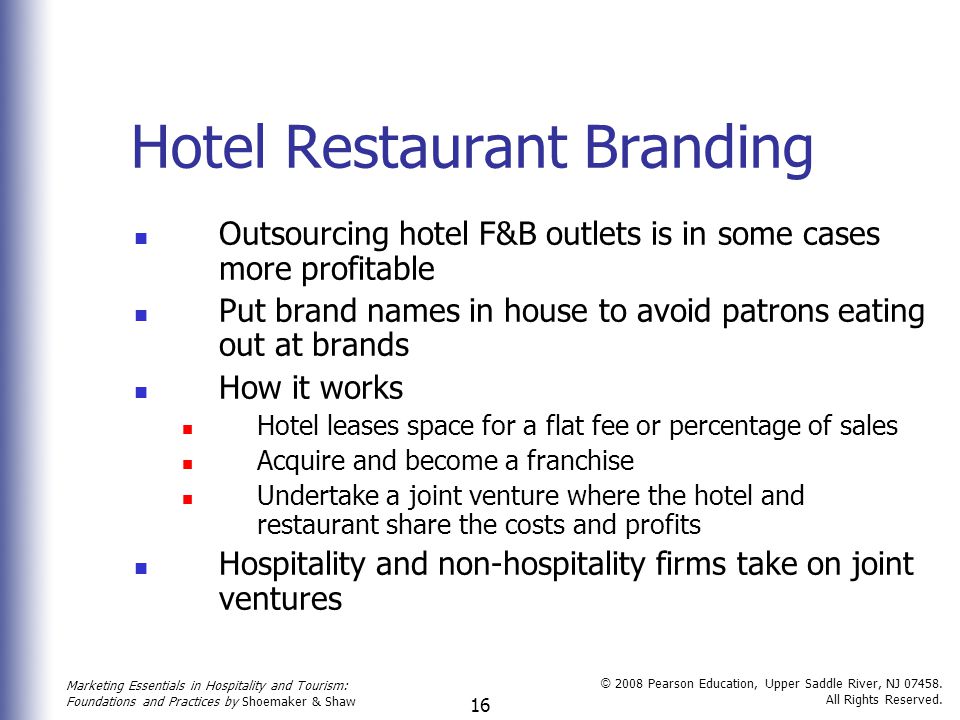 Hotel Restaurant Branding

- Outsourcing hotel F&B outlets is in some cases more profitable
- Put brand names in house to avoid patrons eating out at brands
- How it works
  - Hotel leases space for a flat fee or percentage of sales
  - Acquire and become a franchise
  - Undertake a joint venture where the hotel and restaurant share the costs and profits
- Hospitality and non-hospitality firms take on joint ventures

Marketing Essentials in Hospitality and Tourism: Foundations and Practices by Shoemaker & Shaw

16

© 2008 Pearson Education, Upper Saddle River, NJ 07458. All Rights Reserved.